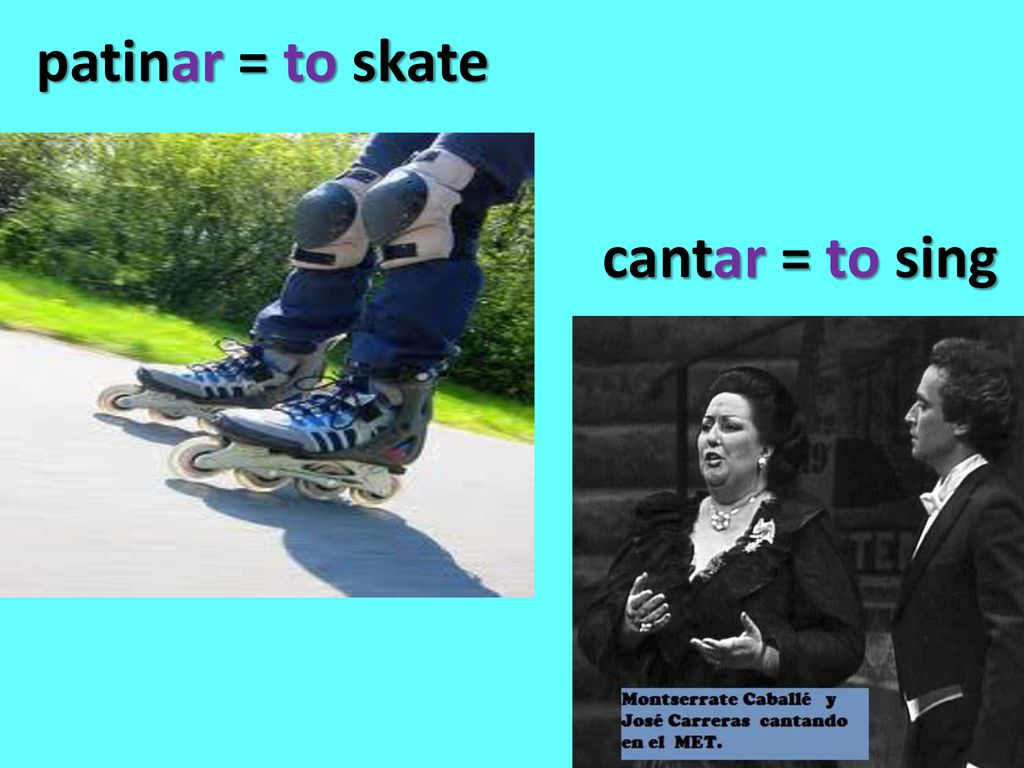 patinar = to skate

cantar = to sing

Montserrate Caballé y José Carreras cantando en el MET.